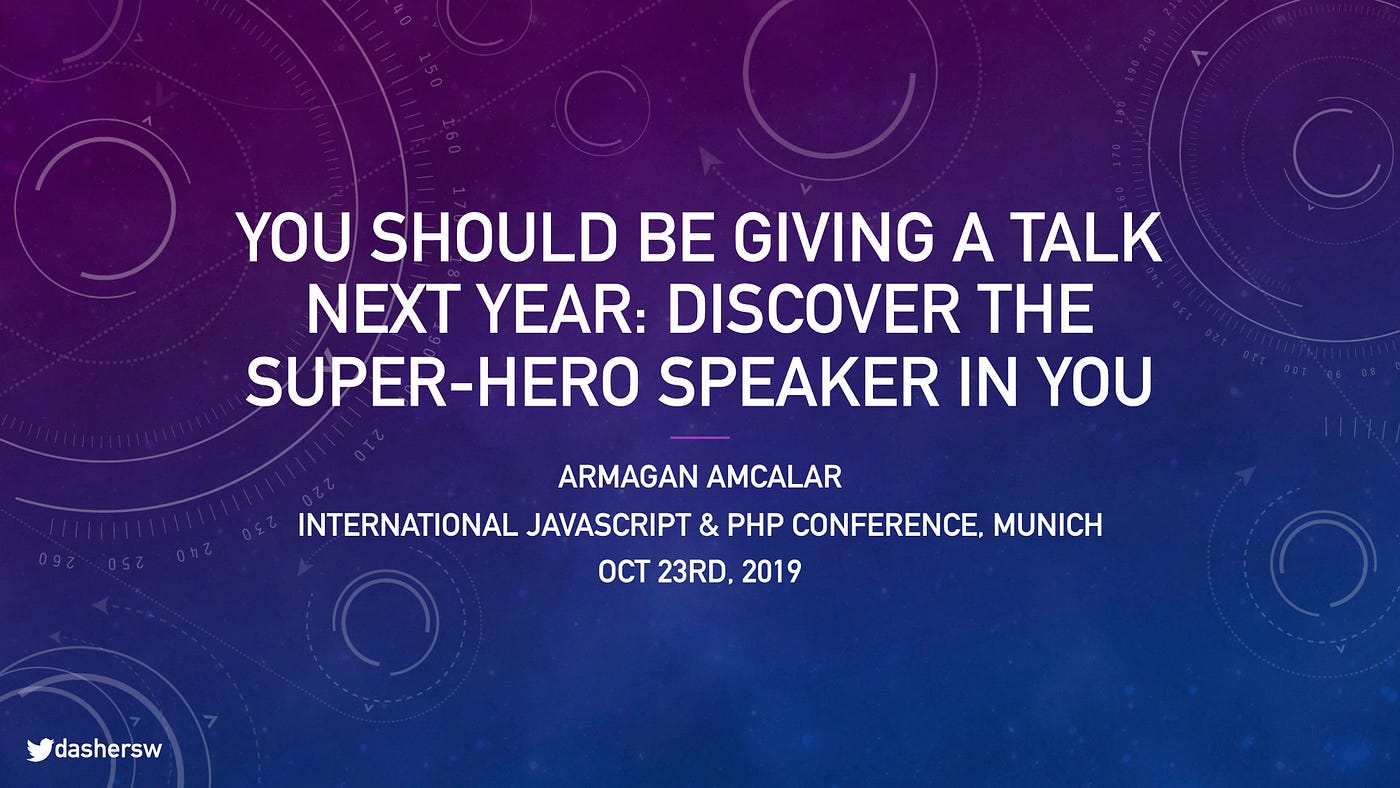 YOU SHOULD BE GIVING A TALK NEXT YEAR: DISCOVER THE SUPER-HERO SPEAKER IN YOU

ARMAGAN AMCALAR
INTERNATIONAL JAVASCRIPT & PHP CONFERENCE, MUNICH
OCT 23RD, 2019

dashersw